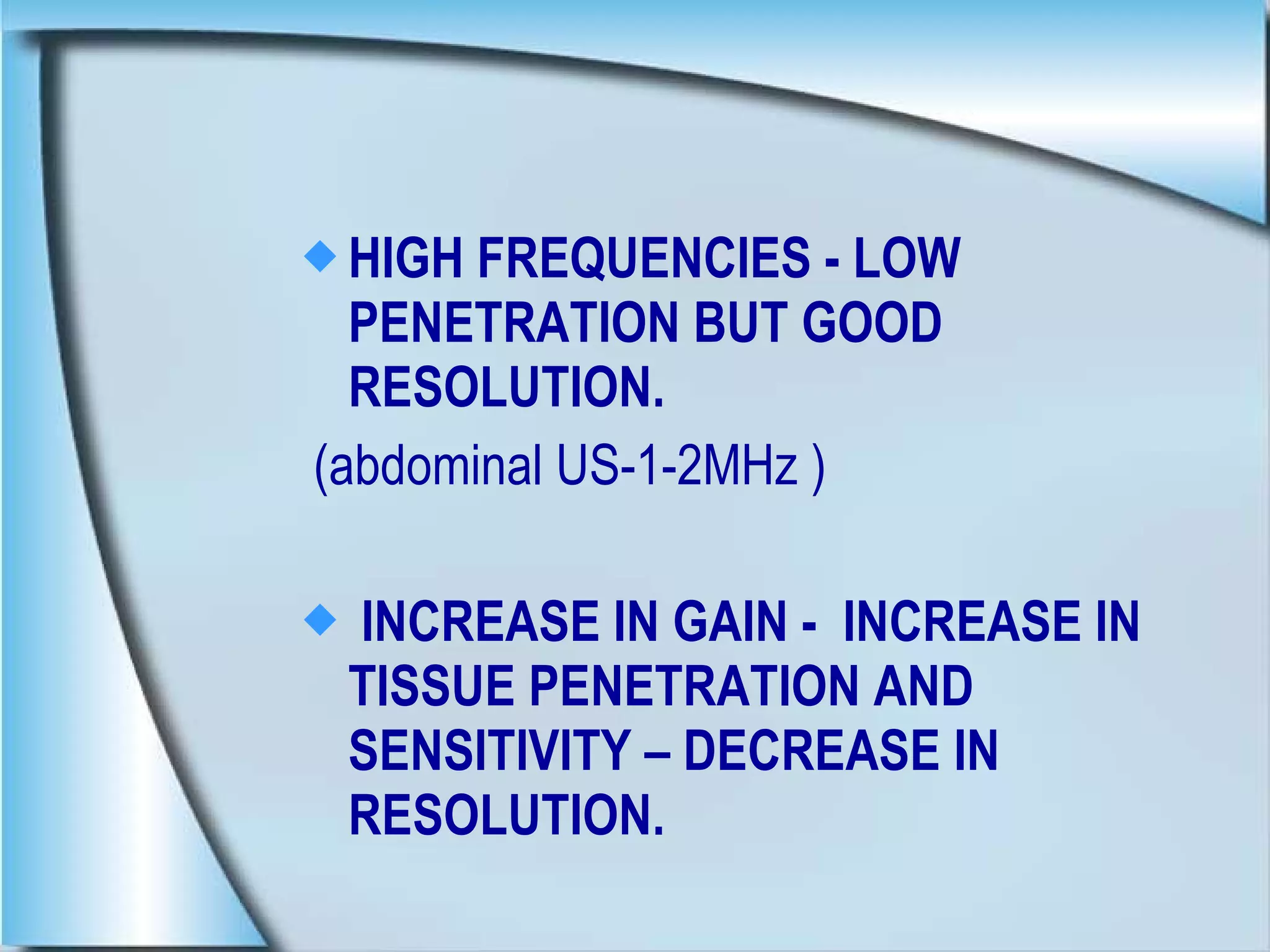 ◆ HIGH FREQUENCIES - LOW PENETRATION BUT GOOD RESOLUTION.

(abdominal US-1-2MHz )

◆ INCREASE IN GAIN - INCREASE IN TISSUE PENETRATION AND SENSITIVITY – DECREASE IN RESOLUTION.